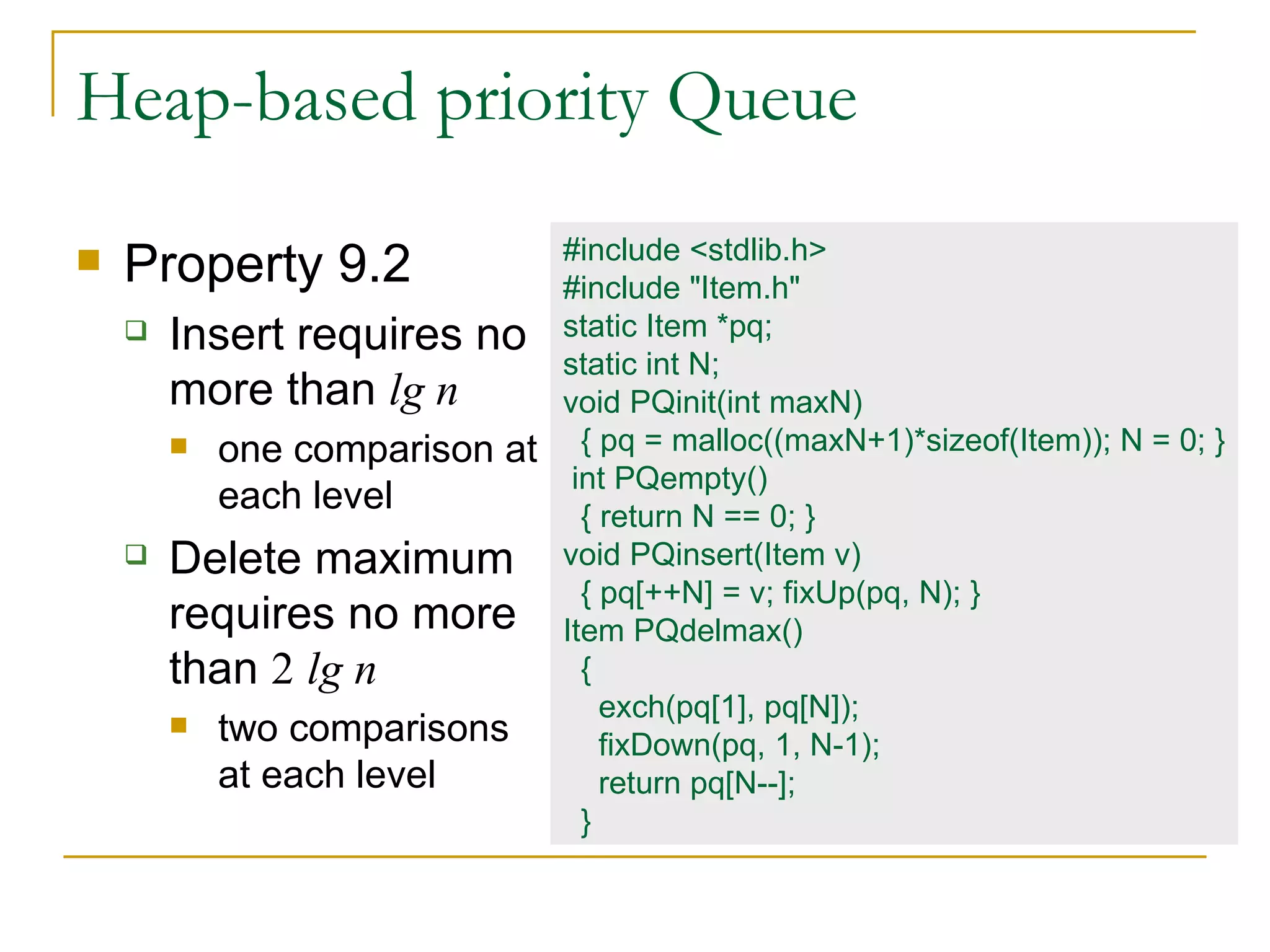 Heap-based priority Queue

Property 9.2

Insert requires no more than $lg\ n$

one comparison at each level

Delete maximum requires no more than $2\ lg\ n$

two comparisons at each level

#include <stdlib.h>
#include "Item.h"
static Item *pq;
static int N;
void PQinit(int maxN)
 { pq = malloc((maxN+1)*sizeof(Item)); N = 0; }
int PQempty()
 { return N == 0; }
void PQinsert(Item v)
 { pq[++N] = v; fixUp(pq, N); }
Item PQdelmax()
 {
 exch(pq[1], pq[N]);
 fixDown(pq, 1, N-1);
 return pq[N--];
 }